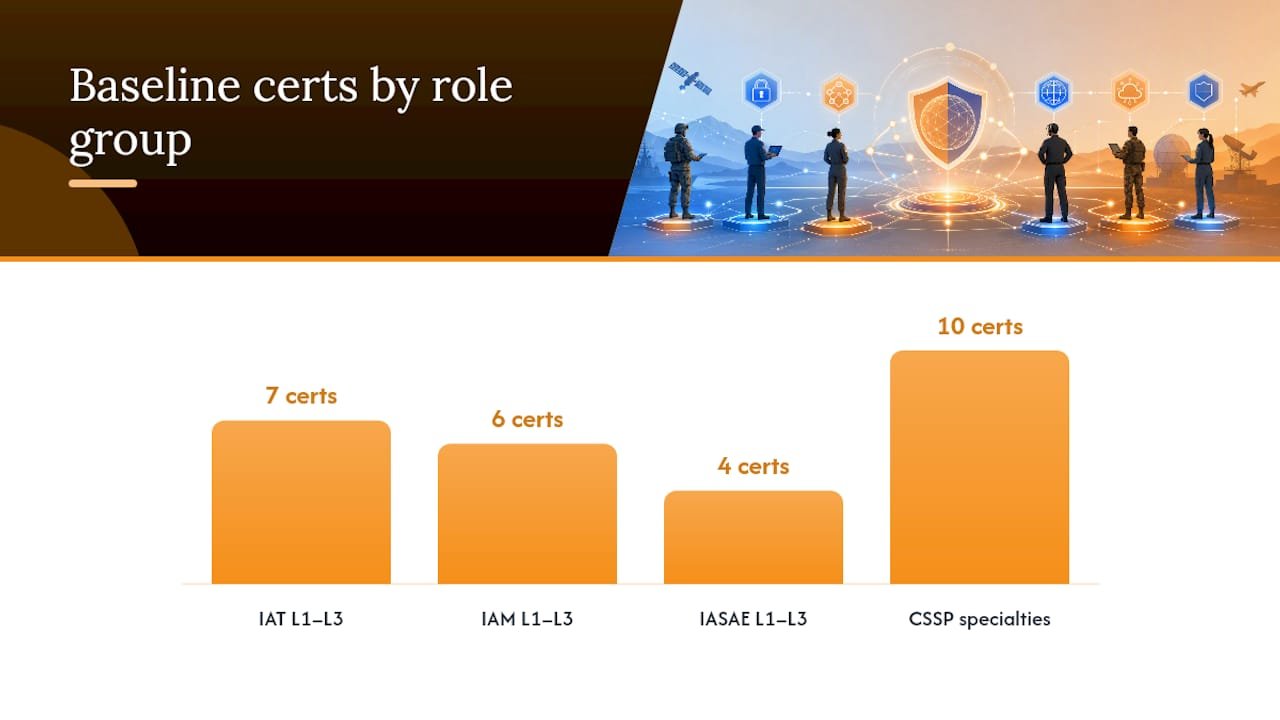 Baseline certs by role group

7 certs

6 certs

4 certs

10 certs

IAT L1–L3

IAM L1–L3

IASAE L1–L3

CSSP specialties